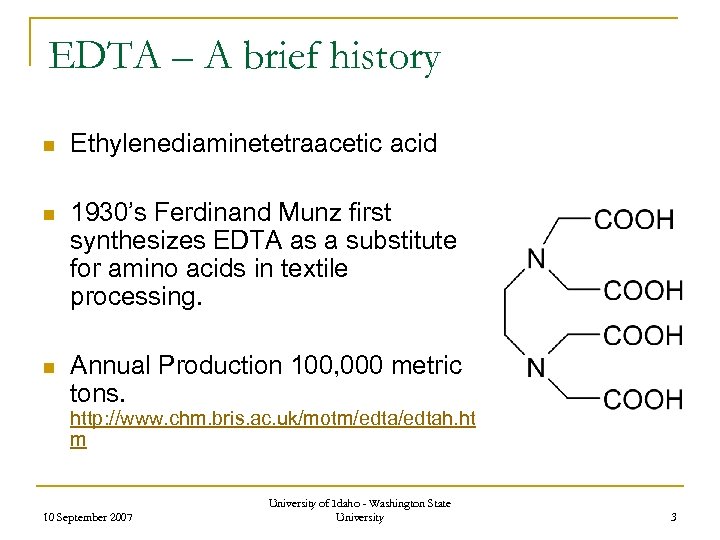 EDTA – A brief history

Ethylenediaminetetraacetic acid

1930's Ferdinand Munz first synthesizes EDTA as a substitute for amino acids in textile processing.

Annual Production 100,000 metric tons. http://www.chm.bris.ac.uk/motm/edta/edtah.htm

COOH
N
COOH
COOH
N
COOH

10 September 2007

University of Idaho - Washington State University

3